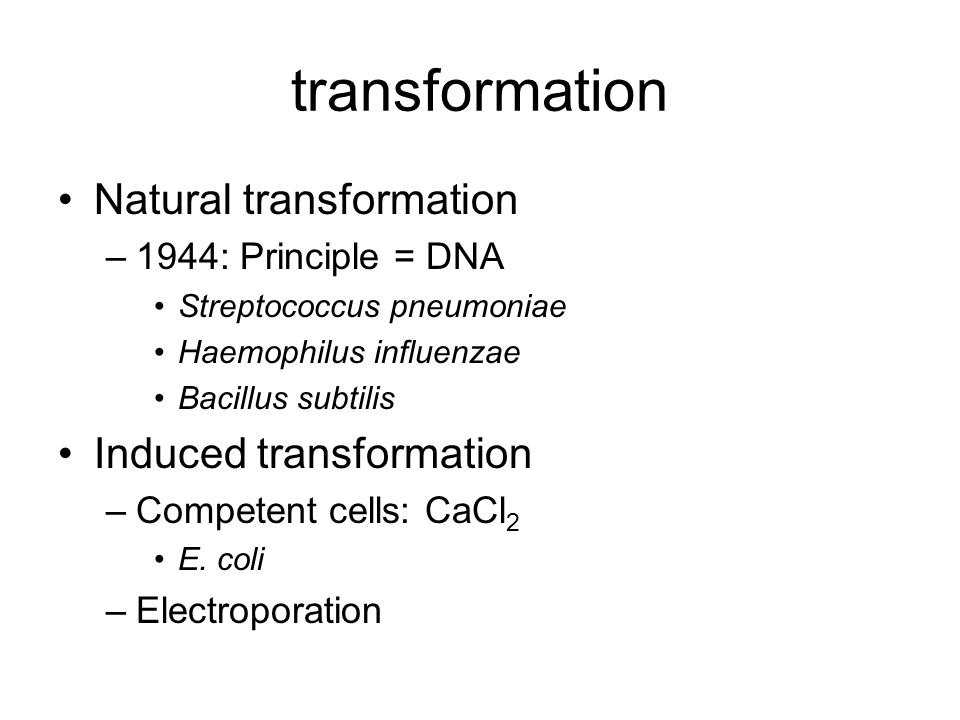 transformation

• Natural transformation
– 1944: Principle = DNA
• Streptococcus pneumoniae
• Haemophilus influenzae
• Bacillus subtilis

• Induced transformation
– Competent cells: $CaCl_2$
• E. coli
– Electroporation